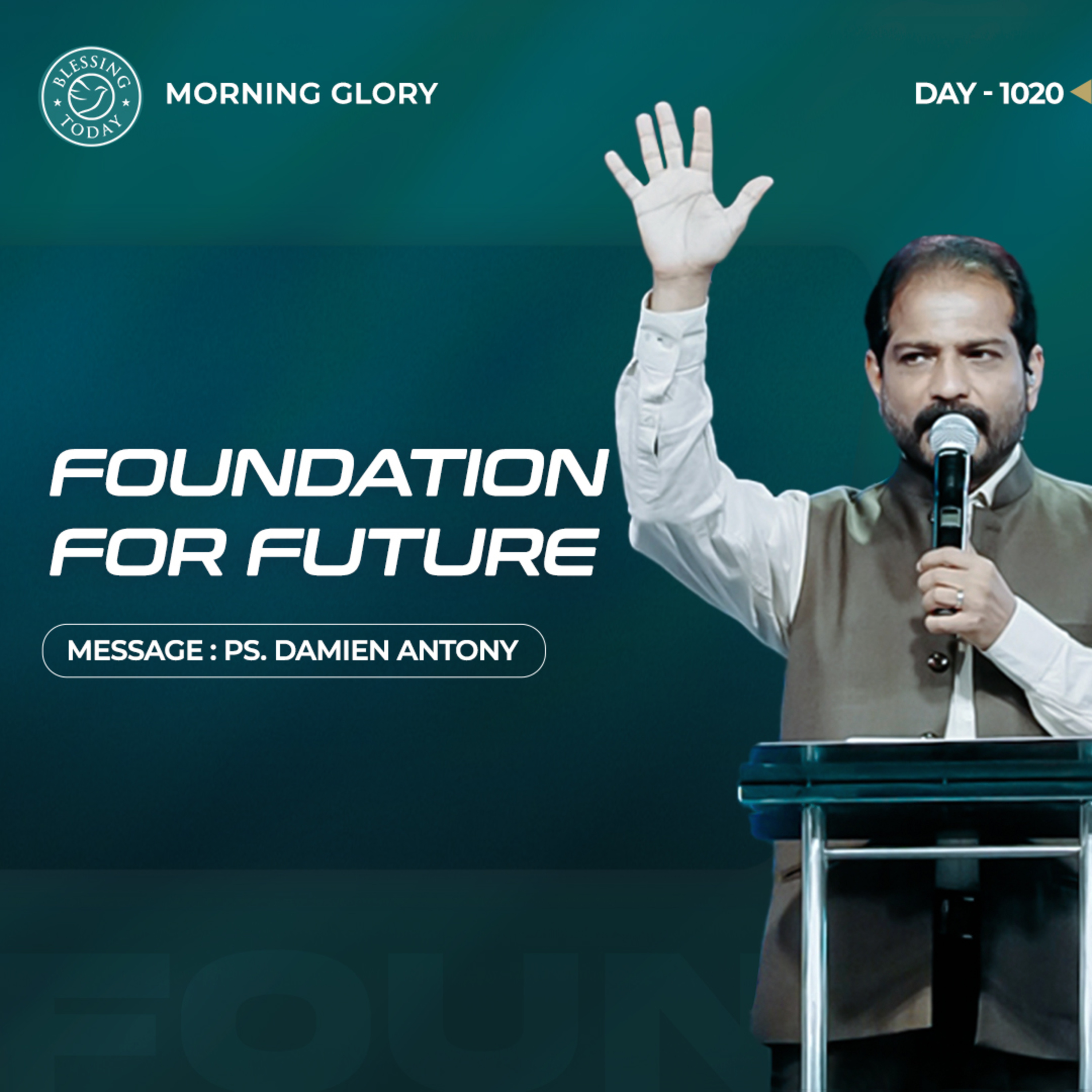 BLESSING TODAY

MORNING GLORY

DAY - 1020

FOUNDATION FOR FUTURE

MESSAGE : PS. DAMIEN ANTONY

FOUN